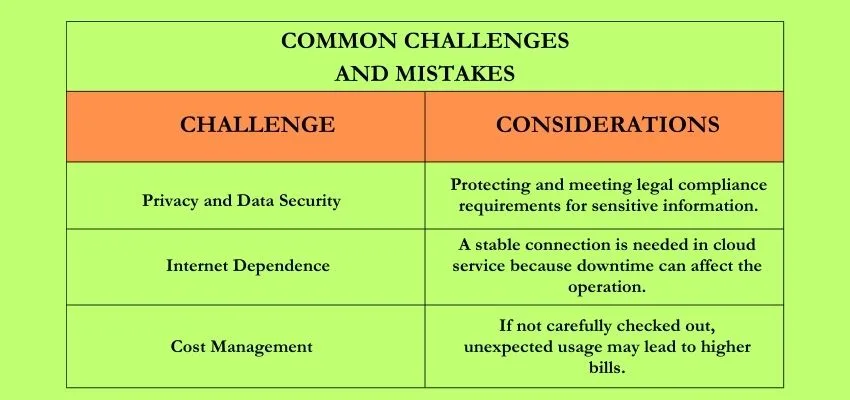 COMMON CHALLENGES
AND MISTAKES

| CHALLENGE | CONSIDERATIONS |
|---|---|
| Privacy and Data Security | Protecting and meeting legal compliance requirements for sensitive information. |
| Internet Dependence | A stable connection is needed in cloud service because downtime can affect the operation. |
| Cost Management | If not carefully checked out, unexpected usage may lead to higher bills. |